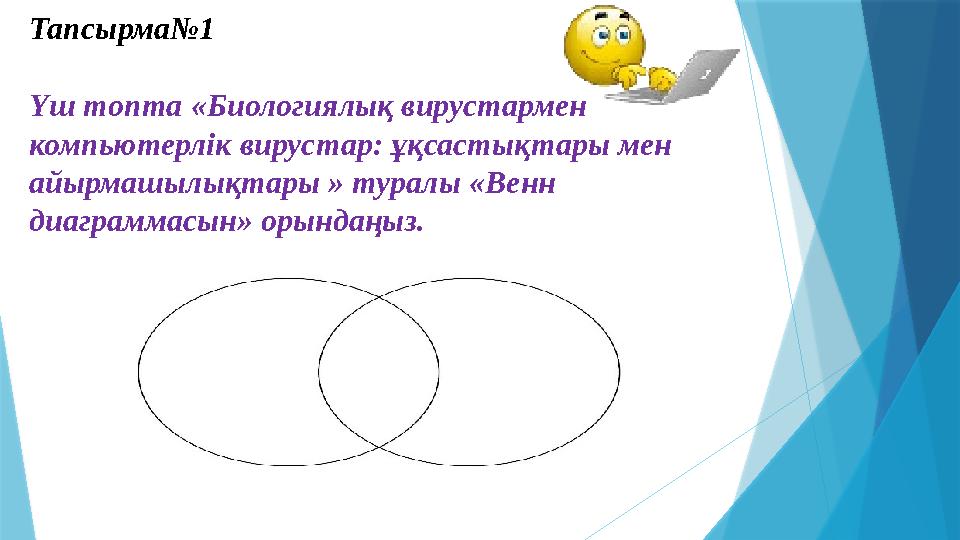 Тапсырма№1

Үш топта «Биологиялық вирустармен компьютерлік вирустар: ұқсастықтары мен айырмашылықтары » туралы «Венн диаграммасын» орындаңыз.